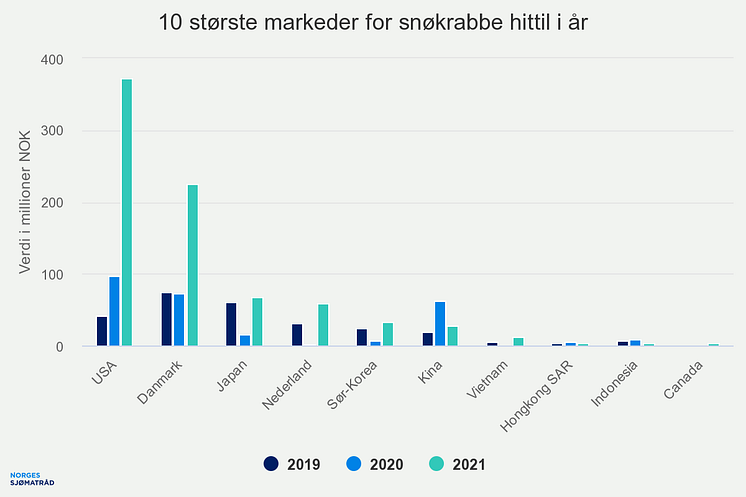 10 største markeder for snøkrabbe hittil i år

Verdi i millioner NOK

400
300
200
100
0

USA
Danmark
Japan
Nederland
Sør-Korea
Kina
Vietnam
Hongkong SAR
Indonesia
Canada

2019
2020
2021

NORGES
SJØMATRÅD